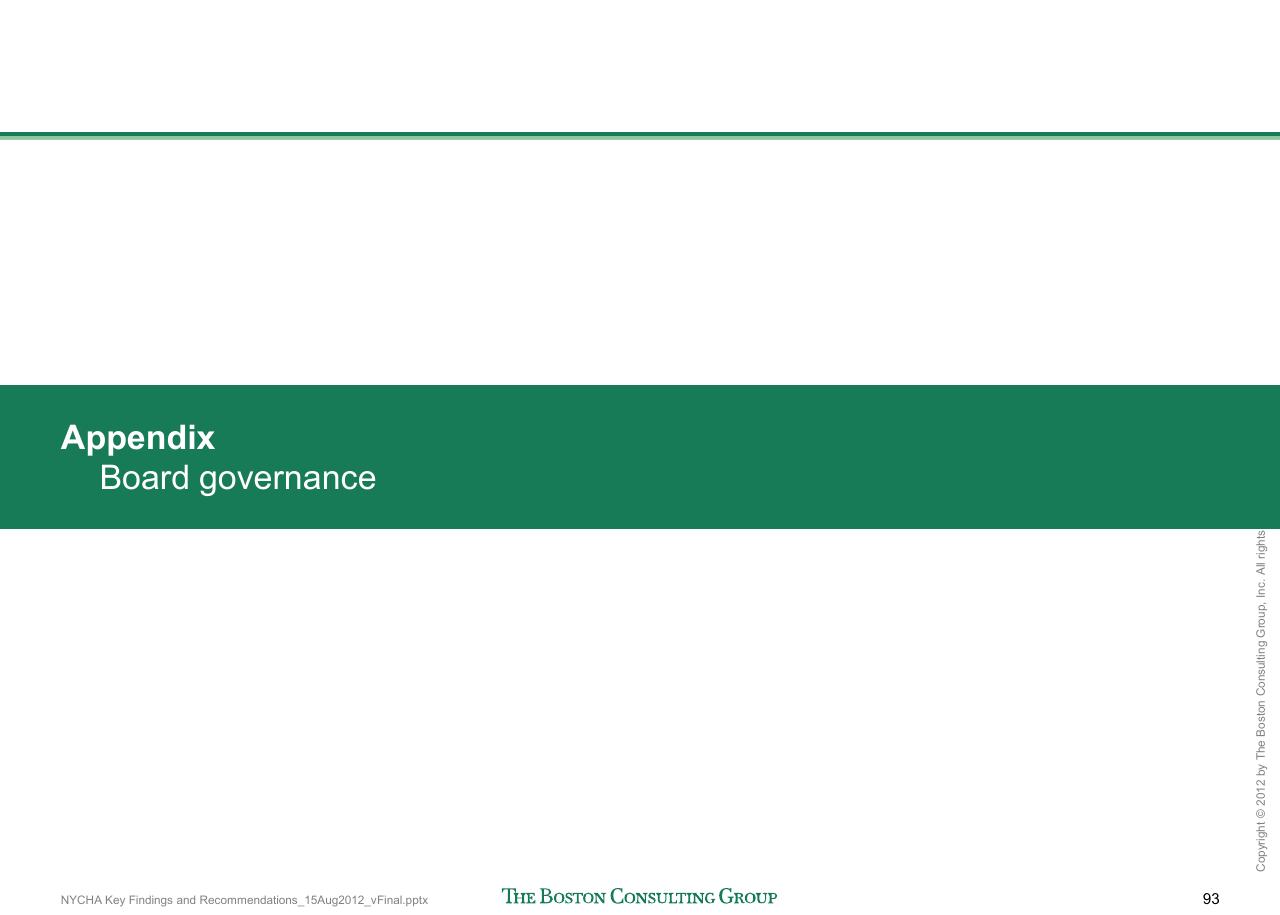 Appendix
Board governance

Copyright © 2012 by The Boston Consulting Group, Inc. All rights

NYCHA Key Findings and Recommendations_15Aug2012_vFinal.pptx

THE BOSTON CONSULTING GROUP

93